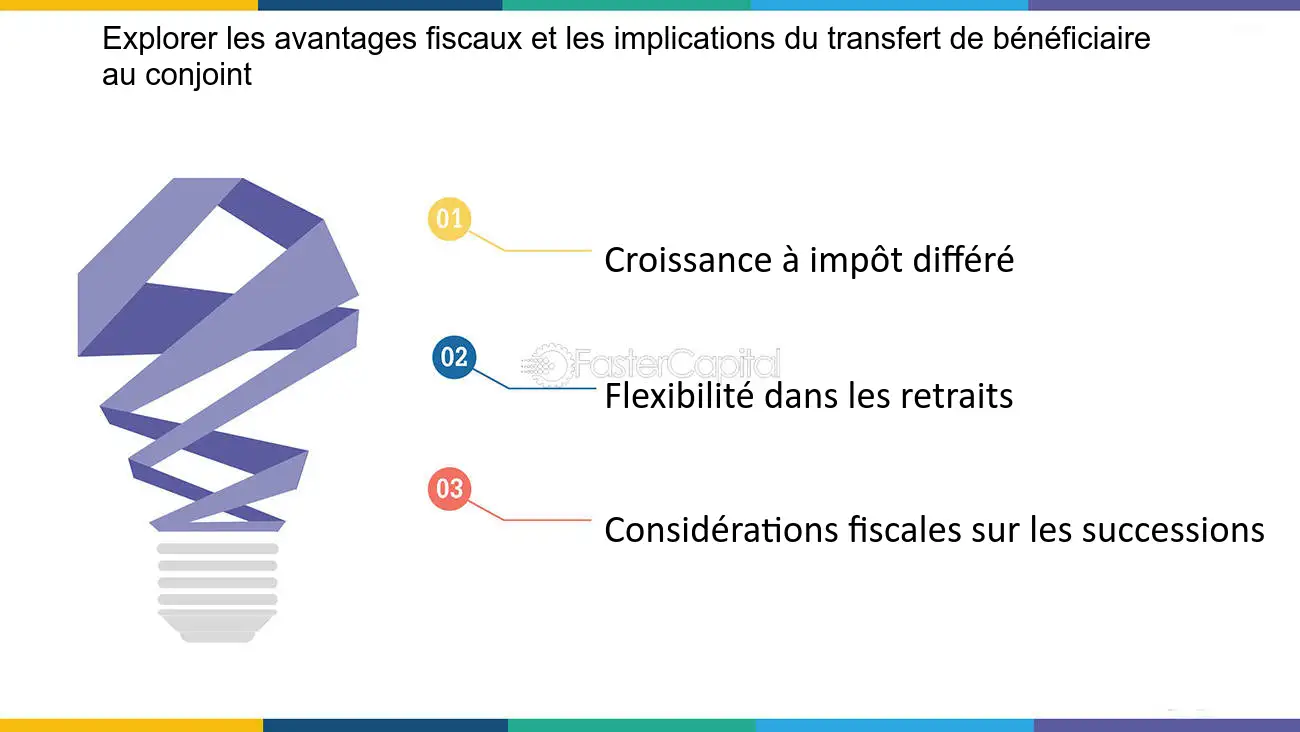 Explorer les avantages fiscaux et les implications du transfert de bénéficiaire au conjoint

01

Croissance à impôt différé

02

Flexibilité dans les retraits

03

Considérations fiscales sur les successions

FasterCapital